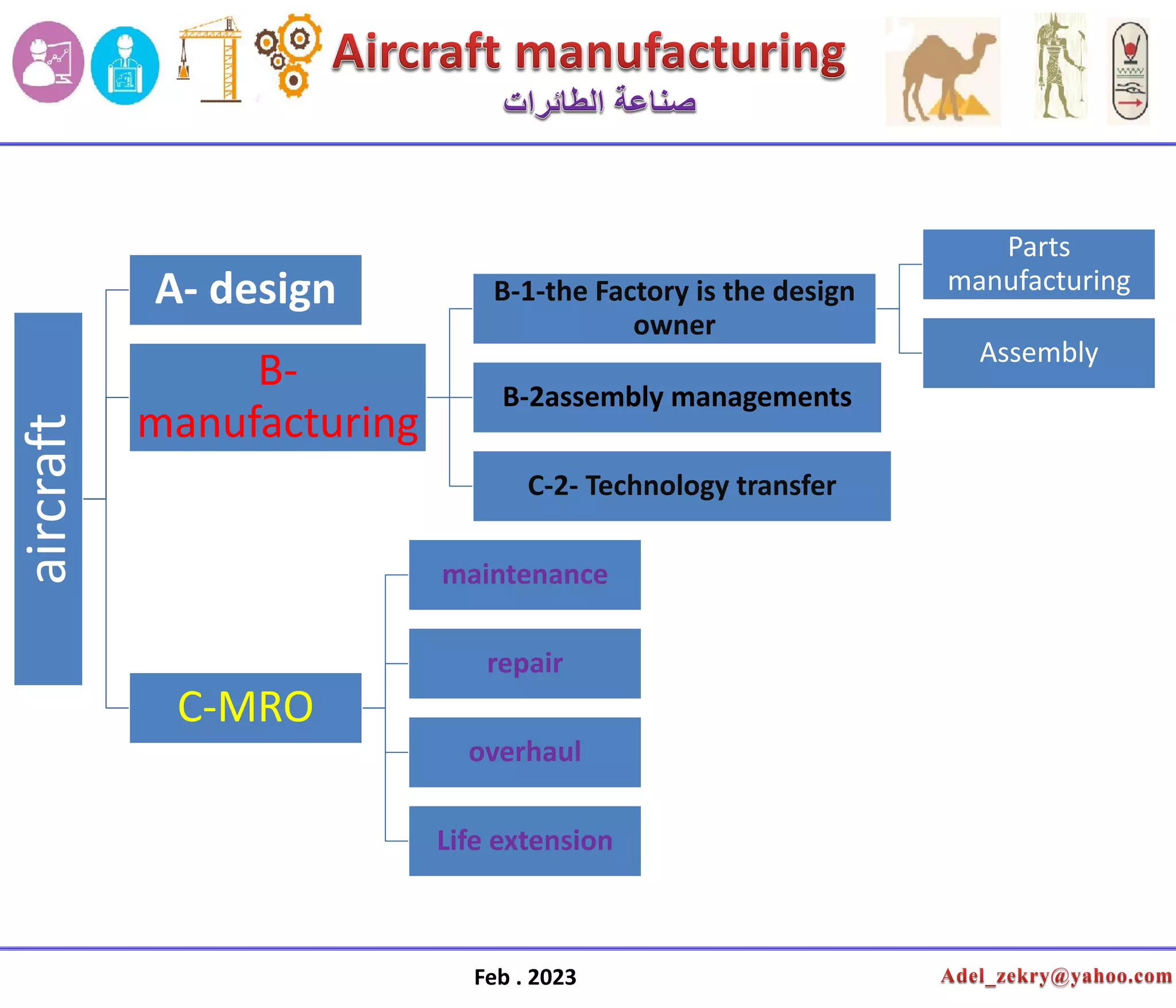 Aircraft manufacturing
صناعة الطائرات

aircraft

A- design

B- manufacturing

B-1-the Factory is the design owner

Parts manufacturing

Assembly

B-2assembly managements

C-2- Technology transfer

C-MRO

maintenance

repair

overhaul

Life extension

Feb . 2023

Adel_zekry@yahoo.com